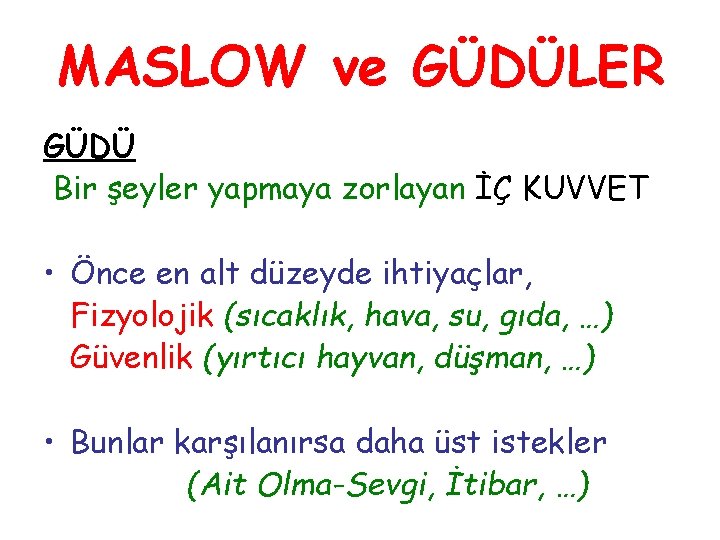 MASLOW ve GÜDÜLER

GÜDÜ

Bir şeyler yapmaya zorlayan İÇ KUVVET

• Önce en alt düzeyde ihtiyaçlar,
Fizyolojik (sıcaklık, hava, su, gıda, …)
Güvenlik (yırtıcı hayvan, düşman, …)

• Bunlar karşılanırsa daha üst istekler
(Ait Olma-Sevgi, İtibar, …)